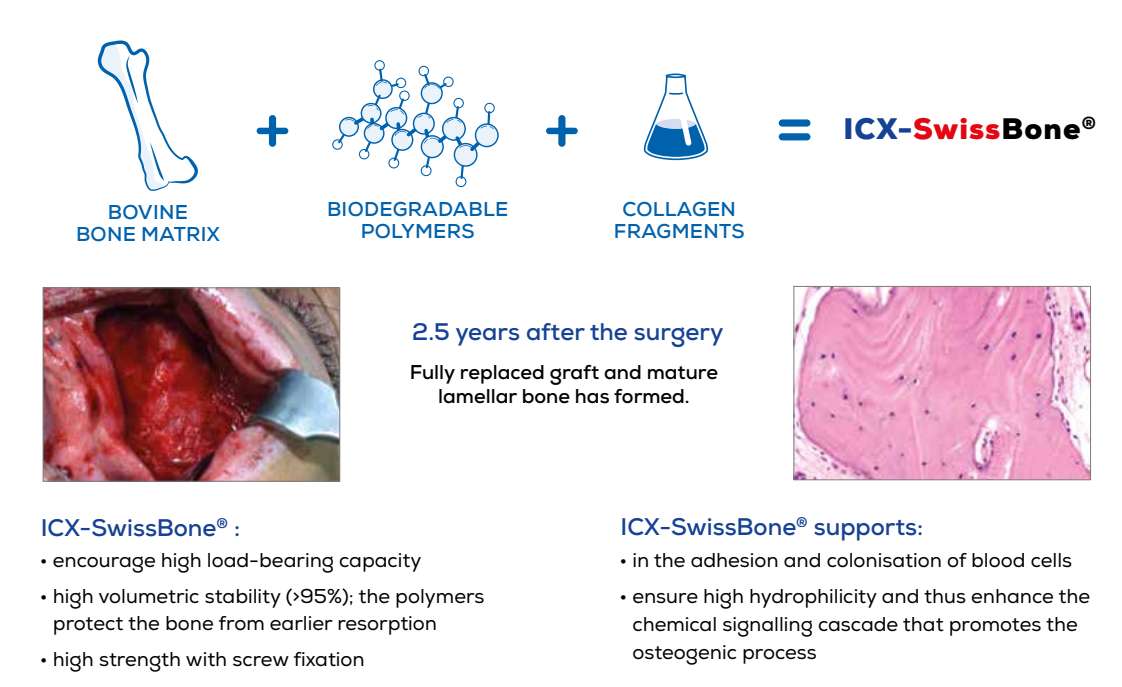 BOVINE BONE MATRIX

+

BIODEGRADABLE POLYMERS

+

COLLAGEN FRAGMENTS

=

ICX-SwissBone®

2.5 years after the surgery

Fully replaced graft and mature lamellar bone has formed.

ICX-SwissBone® :

• encourage high load-bearing capacity

• high volumetric stability (>95%); the polymers protect the bone from earlier resorption

• high strength with screw fixation

ICX-SwissBone® supports:

• in the adhesion and colonisation of blood cells

• ensure high hydrophilicity and thus enhance the chemical signalling cascade that promotes the osteogenic process